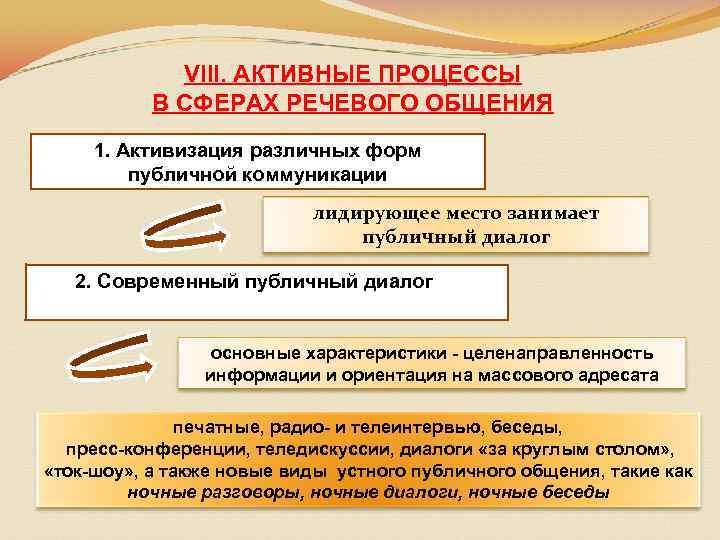 VIII. АКТИВНЫЕ ПРОЦЕССЫ В СФЕРАХ РЕЧЕВОГО ОБЩЕНИЯ

1. Активизация различных форм публичной коммуникации

лидирующее место занимает публичный диалог

2. Современный публичный диалог

основные характеристики - целенаправленность информации и ориентация на массового адресата

печатные, радио- и телеинтервью, беседы, пресс-конференции, теледискуссии, диалоги «за круглым столом», «ток-шоу», а также новые виды устного публичного общения, такие как ночные разговоры, ночные диалоги, ночные беседы